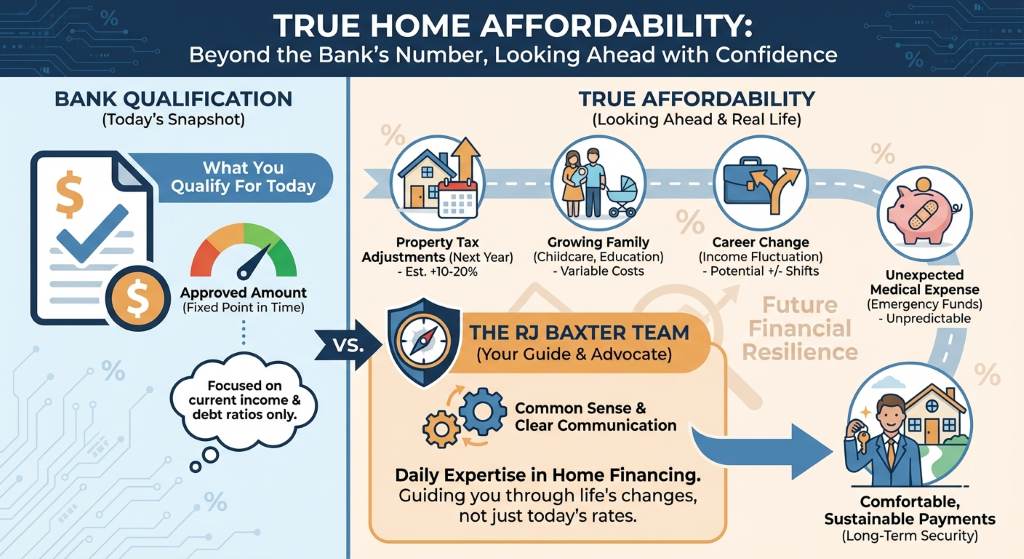 TRUE HOME AFFORDABILITY:
Beyond the Bank's Number, Looking Ahead with Confidence

BANK QUALIFICATION
(Today's Snapshot)

What You Qualify For Today

Approved Amount
(Fixed Point in Time)

Focused on current income & debt ratios only.

VS.

TRUE AFFORDABILITY
(Looking Ahead & Real Life)

Property Tax Adjustments (Next Year)
- Est. +10-20%

Growing Family
(Childcare, Education)
- Variable Costs

Career Change
(Income Fluctuation)
- Potential +/- Shifts

Unexpected Medical Expense
(Emergency Funds)
- Unpredictable

Future Financial Resilience

THE RJ BAXTER TEAM
(Your Guide & Advocate)

Common Sense & Clear Communication

Daily Expertise in Home Financing.
Guiding you through life's changes, not just today's rates.

Comfortable, Sustainable Payments
(Long-Term Security)